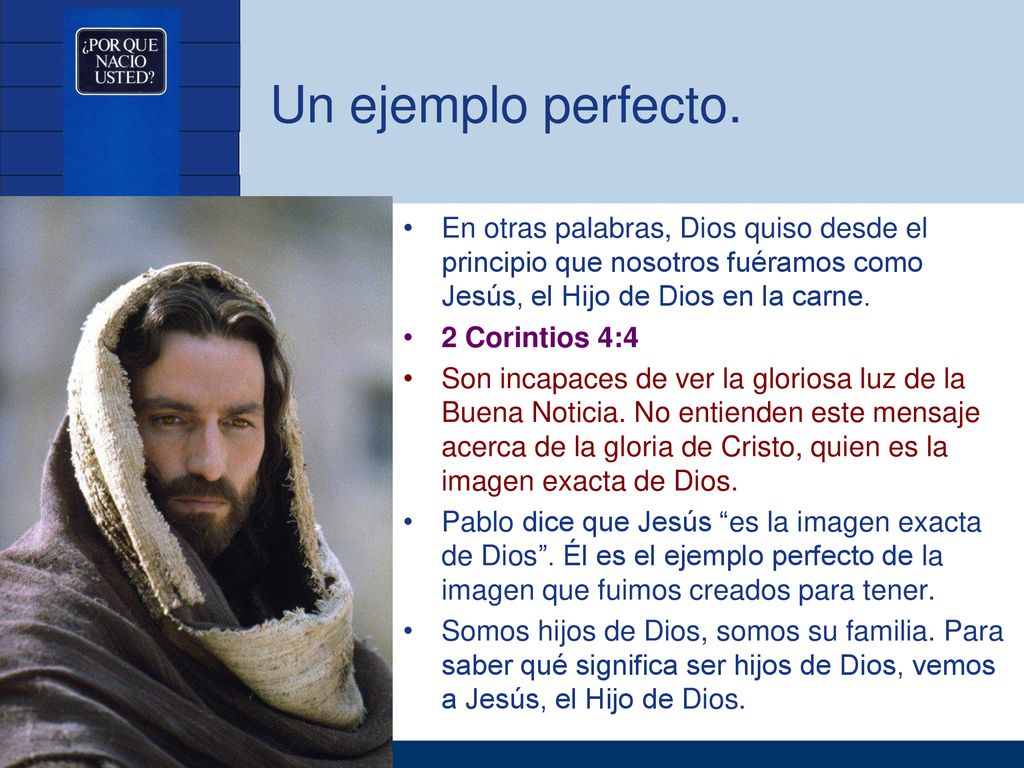 ¿POR QUE NACIO USTED?

Un ejemplo perfecto.

• En otras palabras, Dios quiso desde el principio que nosotros fuéramos como Jesús, el Hijo de Dios en la carne.
• 2 Corintios 4:4
• Son incapaces de ver la gloriosa luz de la Buena Noticia. No entienden este mensaje acerca de la gloria de Cristo, quien es la imagen exacta de Dios.
• Pablo dice que Jesús “es la imagen exacta de Dios”. Él es el ejemplo perfecto de la imagen que fuimos creados para tener.
• Somos hijos de Dios, somos su familia. Para saber qué significa ser hijos de Dios, vemos a Jesús, el Hijo de Dios.